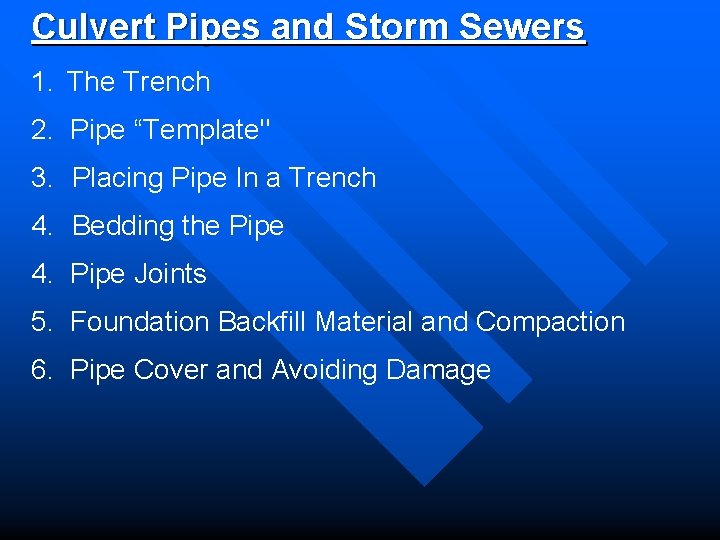 Culvert Pipes and Storm Sewers

1. The Trench

2. Pipe “Template"

3. Placing Pipe In a Trench

4. Bedding the Pipe

4. Pipe Joints

5. Foundation Backfill Material and Compaction

6. Pipe Cover and Avoiding Damage